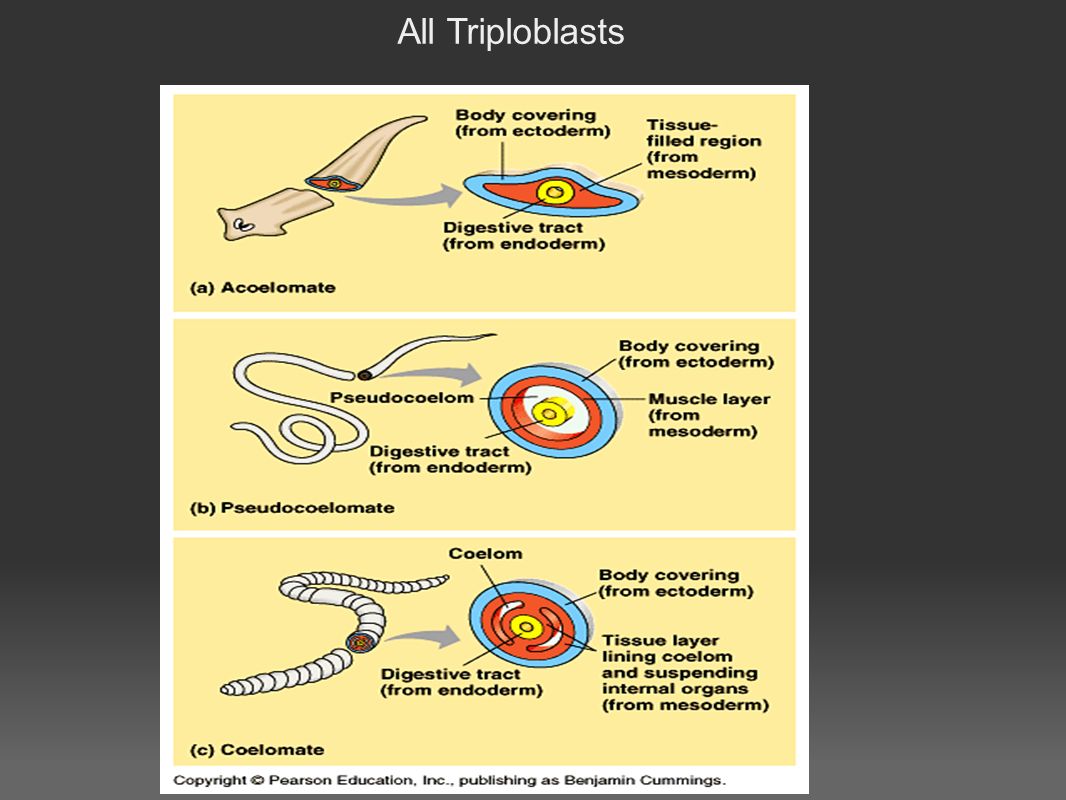 All Triploblasts

Body covering (from ectoderm)

Tissue-filled region (from mesoderm)

Digestive tract (from endoderm)

(a) Acoelomate

Body covering (from ectoderm)

Pseudocoelom

Muscle layer (from mesoderm)

Digestive tract (from endoderm)

(b) Pseudocoelomate

Coelom

Body covering (from ectoderm)

Tissue layer lining coelom and suspending internal organs (from mesoderm)

Digestive tract (from endoderm)

(c) Coelomate

Copyright © Pearson Education, Inc., publishing as Benjamin Cummings.